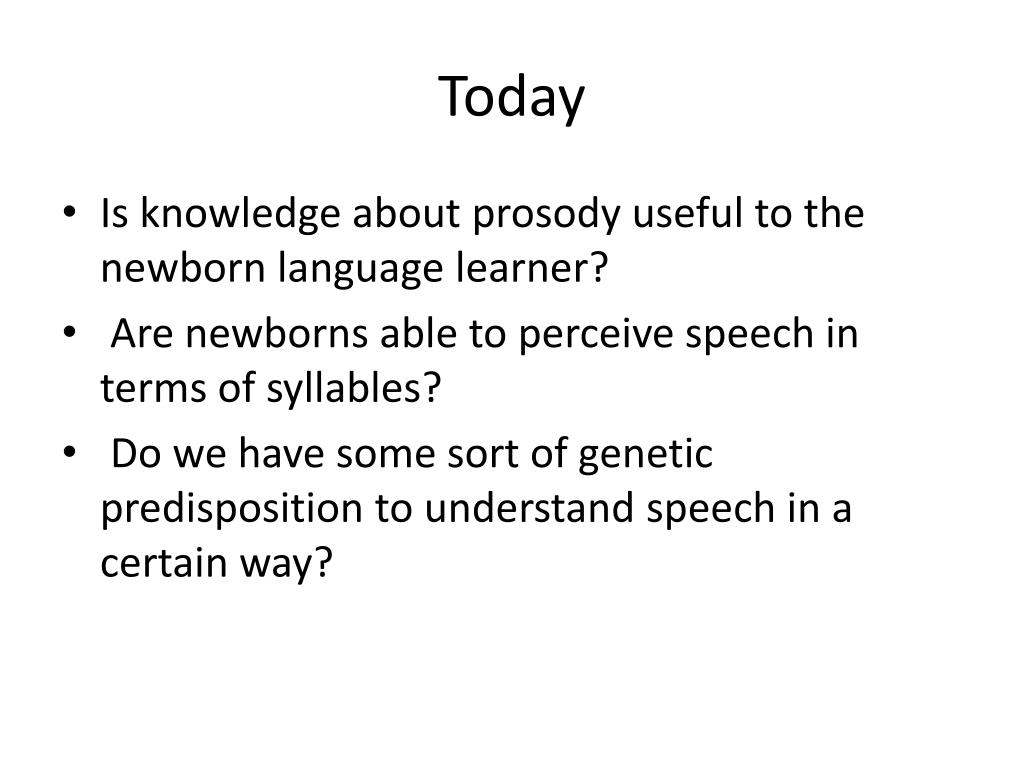 Today

• Is knowledge about prosody useful to the newborn language learner?

• Are newborns able to perceive speech in terms of syllables?

• Do we have some sort of genetic predisposition to understand speech in a certain way?